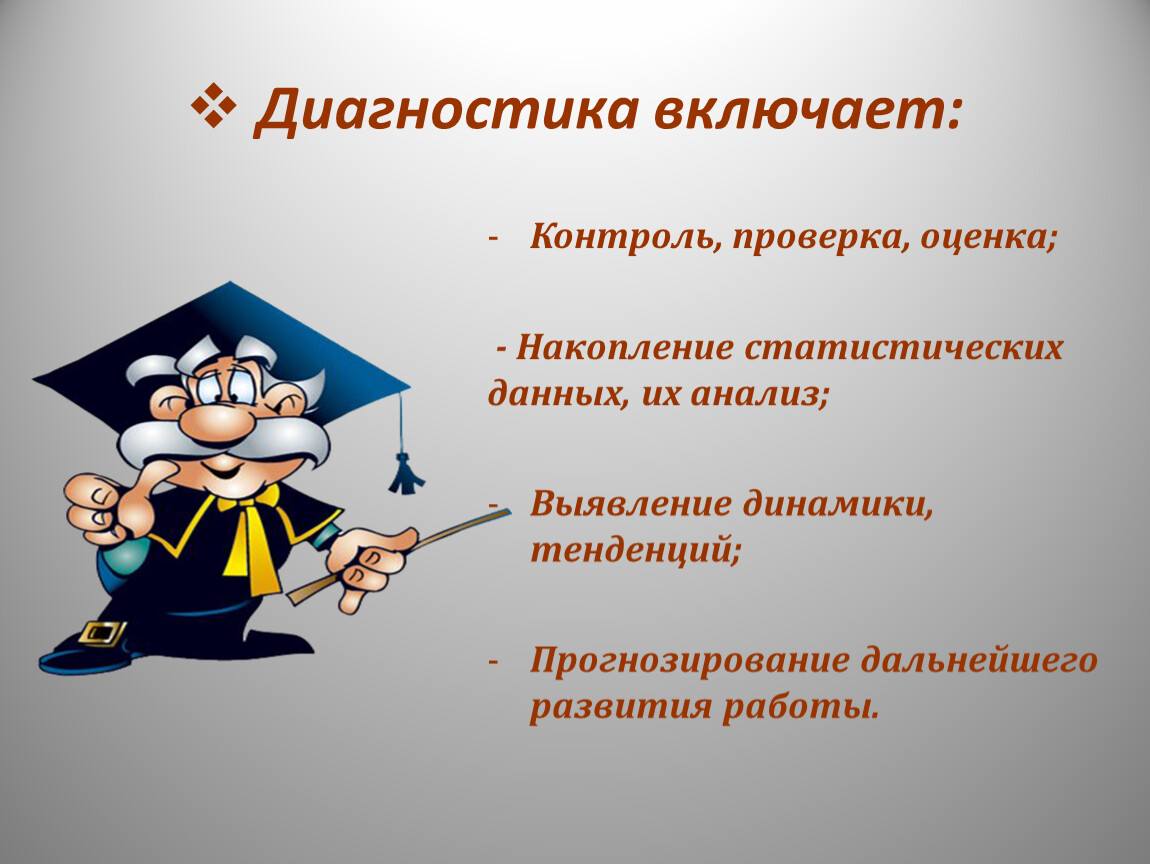 ❖ Диагностика включает:

- Контроль, проверка, оценка;

- Накопление статистических данных, их анализ;

- Выявление динамики, тенденций;

- Прогнозирование дальнейшего развития работы.